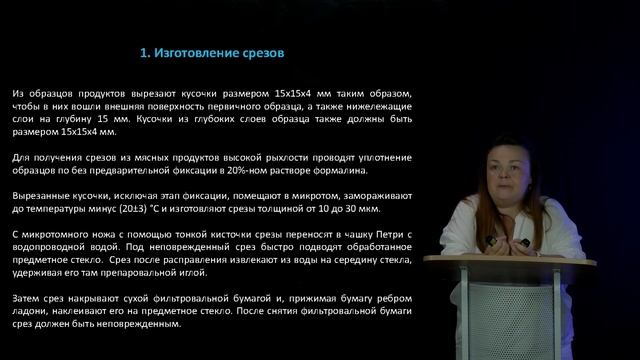 1. Изготовление срезов

Из образцов продуктов вырезают кусочки размером 15х15х4 мм таким образом, чтобы в них вошли внешняя поверхность первичного образца, а также нижележащие слои на глубину 15 мм. Кусочки из глубоких слоев образца также должны быть размером 15х15х4 мм.

Для получения срезов из мясных продуктов высокой рыхлости проводят уплотнение образцов по без предварительной фиксации в 20%-ном растворе формалина.

Вырезанные кусочки, исключая этап фиксации, помещают в микротом, замораживают до температуры минус (20±3) °С и изготовляют срезы толщиной от 10 до 30 мкм.

С микротомного ножа с помощью тонкой кисточки срезы переносят в чашку Петри с водопроводной водой. Под неповрежденный срез быстро подводят обработанное предметное стекло. Срез после расправления извлекают из воды на середину стекла, удерживая его там препаровальной иглой.

Затем срез накрывают сухой фильтровальной бумагой и, прижимая бумагу ребром ладони, наклеивают его на предметное стекло. После снятия фильтровальной бумаги срез должен быть неповрежденным.